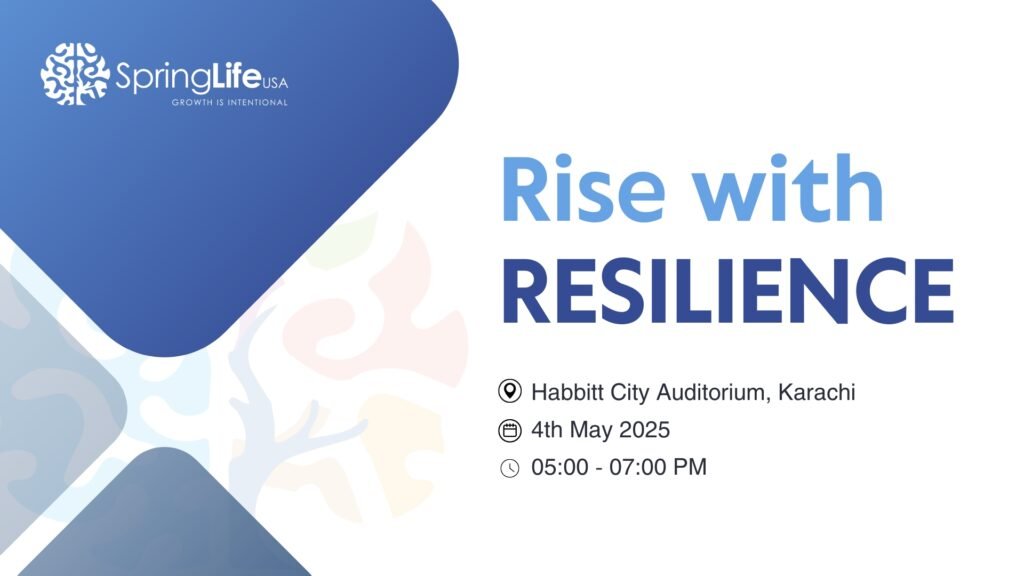 SpringLife USA
GROWTH IS INTENTIONAL

Rise with
RESILIENCE

Habbitt City Auditorium, Karachi
4th May 2025
05:00 - 07:00 PM